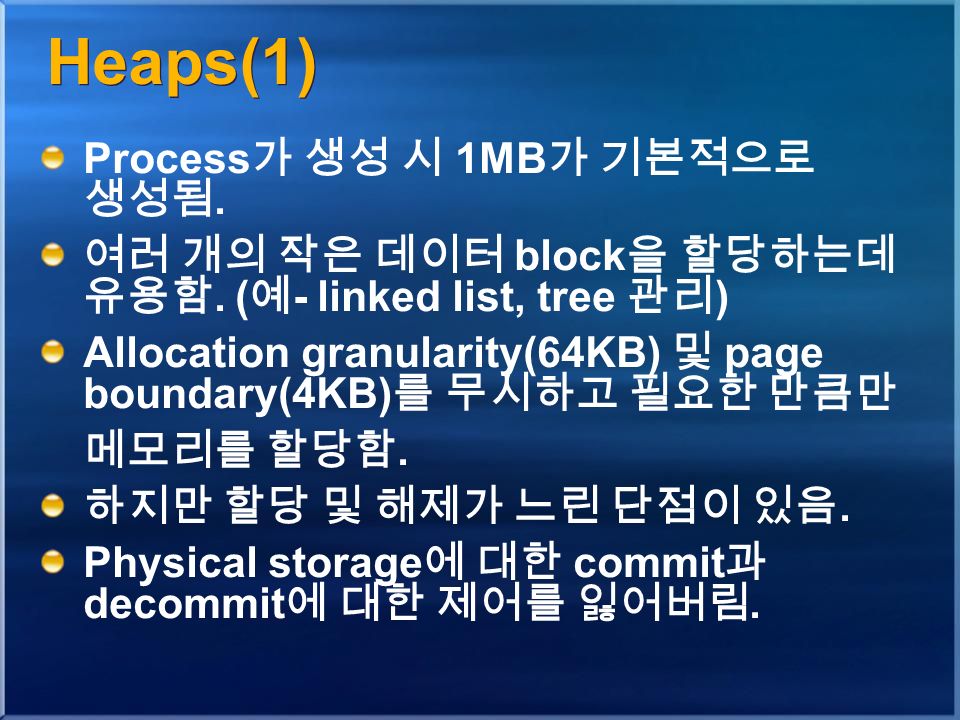 Heaps(1)

Process가 생성 시 1MB가 기본적으로 생성됨.

여러 개의 작은 데이터 block을 할당하는데 유용함. (예- linked list, tree 관리)

Allocation granularity(64KB) 및 page boundary(4KB)를 무시하고 필요한 만큼만 메모리를 할당함.

하지만 할당 및 해제가 느린 단점이 있음.

Physical storage에 대한 commit과 decommit에 대한 제어를 잃어버림.